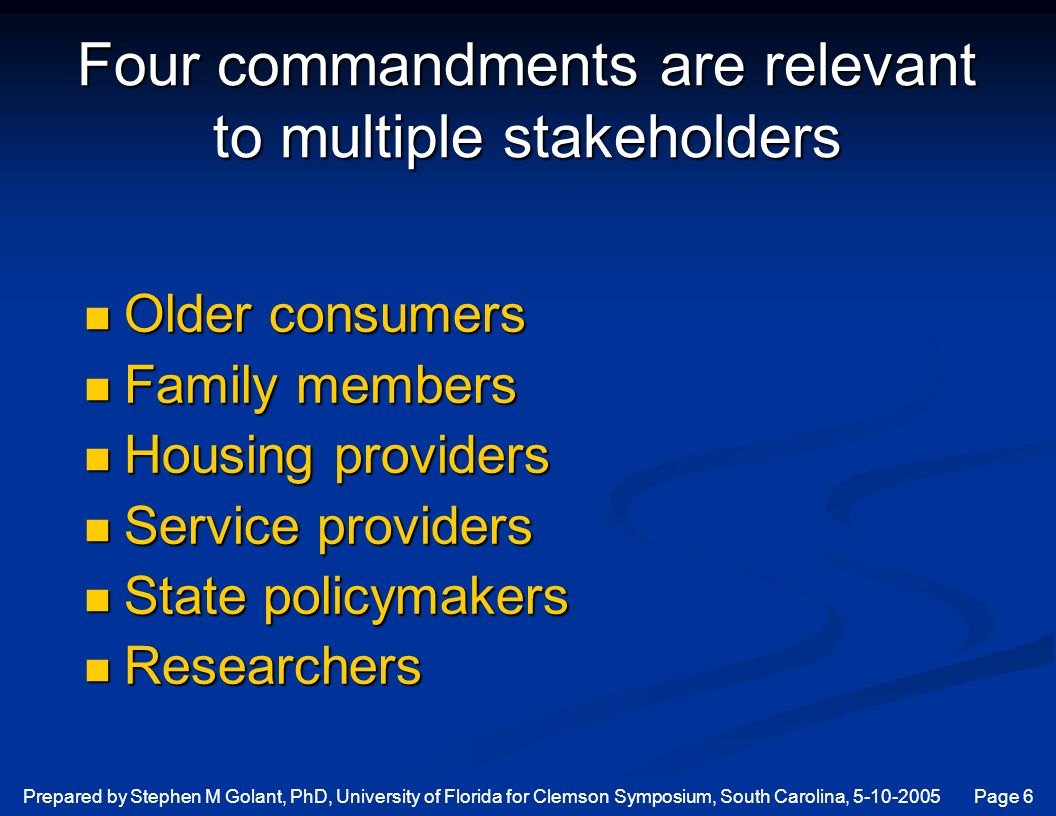 Four commandments are relevant to multiple stakeholders

- Older consumers
- Family members
- Housing providers
- Service providers
- State policymakers
- Researchers

Prepared by Stephen M Golant, PhD, University of Florida for Clemson Symposium, South Carolina, 5-10-2005 Page 6